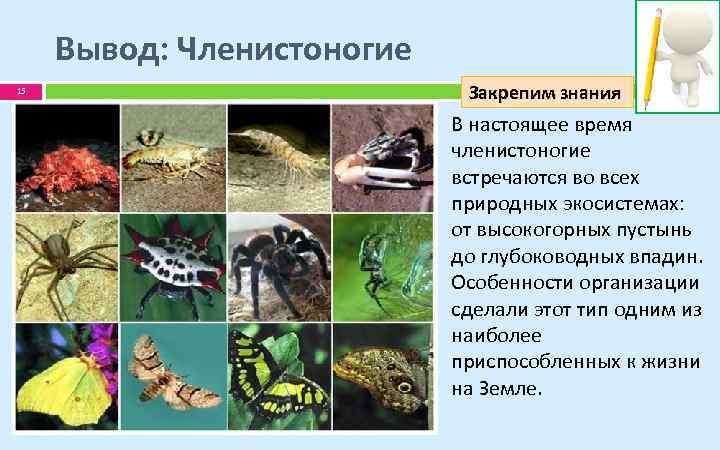 Вывод: Членистоногие

15

Закрепим знания

В настоящее время членистоногие встречаются во всех природных экосистемах: от высокогорных пустынь до глубоководных впадин. Особенности организации сделали этот тип одним из наиболее приспособленных к жизни на Земле.